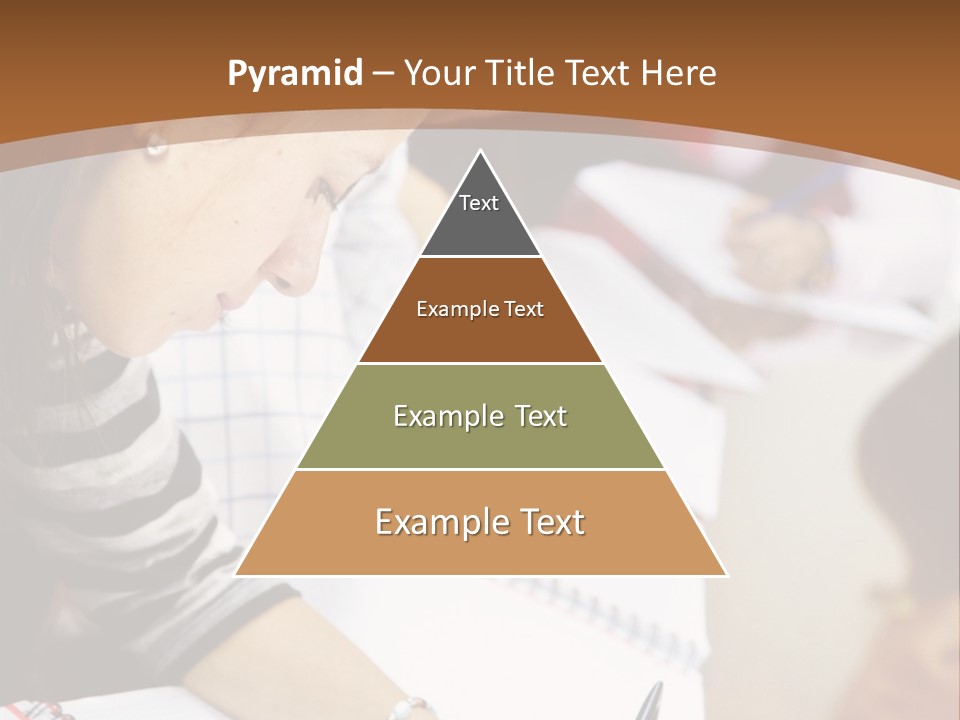 Pyramid – Your Title Text Here

Text

Example Text

Example Text

Example Text